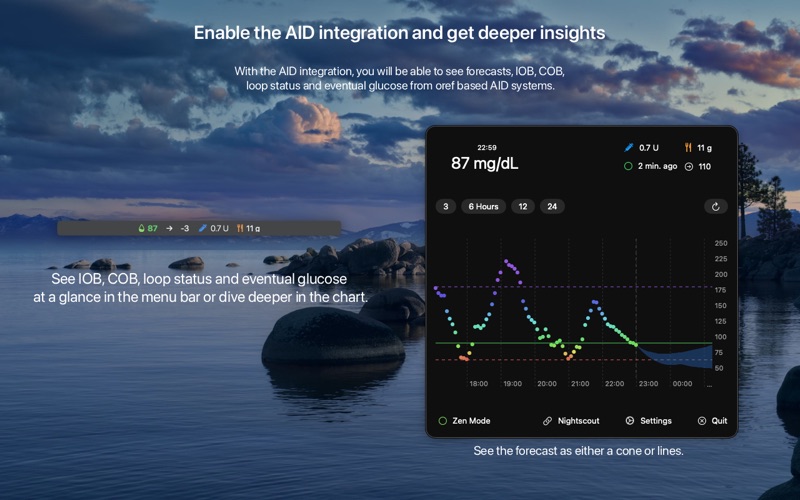 Enable the AID integration and get deeper insights

With the AID integration, you will be able to see forecasts, IOB, COB, loop status and eventual glucose from oref based AID systems.

87 → -3 0.7 U 11 g

See IOB, COB, loop status and eventual glucose at a glance in the menu bar or dive deeper in the chart.

22:59
87 mg/dL

0.7 U 11 g
2 min. ago 110

3 6 Hours 12 24

250
225
200
175
150
125
100
75
50

18:00 19:00 20:00 21:00 22:00 23:00 00:00 ...

Zen Mode Nightscout Settings Quit

See the forecast as either a cone or lines.